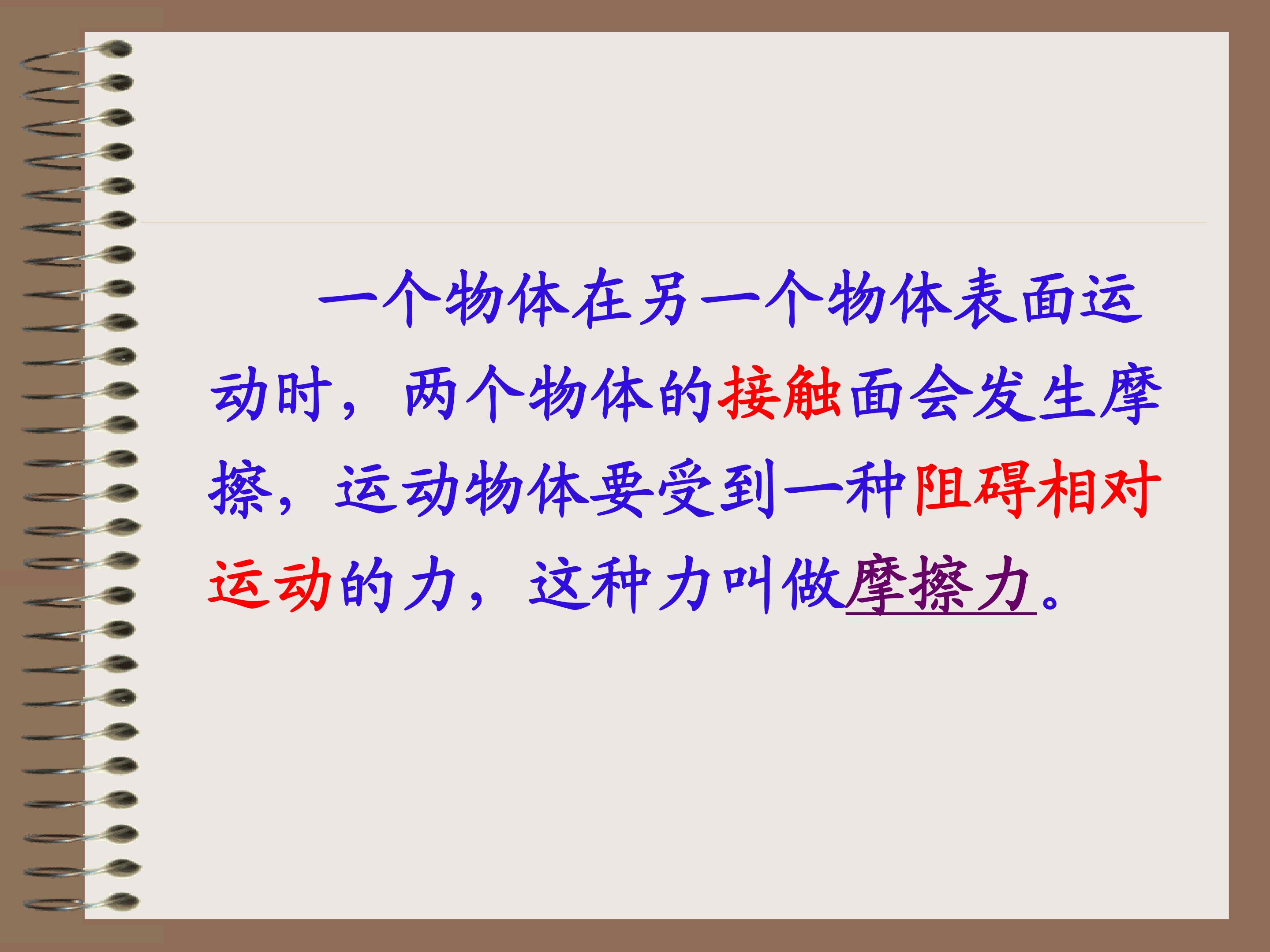 一个物体在另一个物体表面运动时，两个物体的接触面会发生摩擦，运动物体要受到一种阻碍相对运动的力，这种力叫做摩擦力。